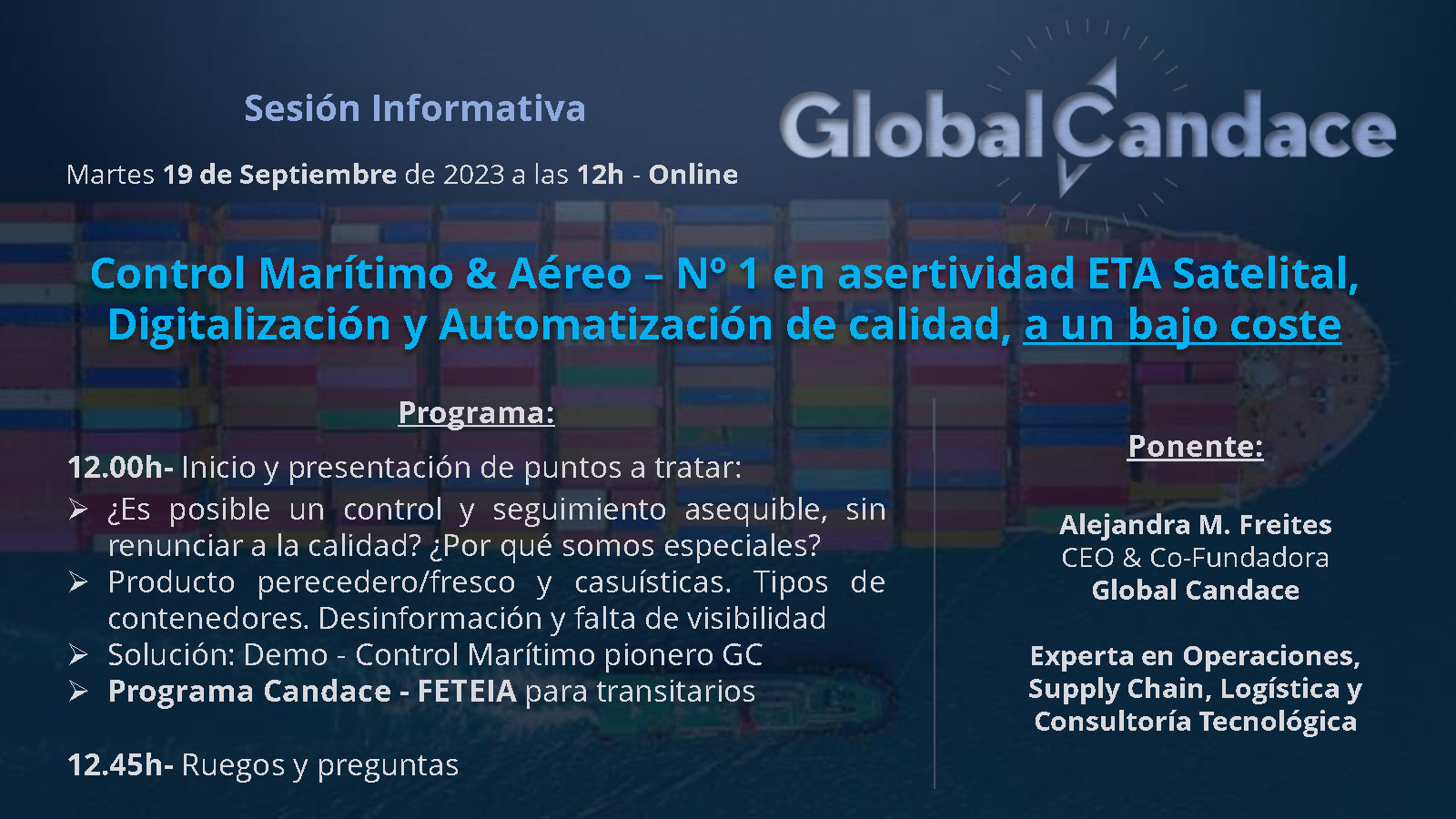 Sesión Informativa

Martes 19 de Septiembre de 2023 a las 12h - Online

GlobalCandace

Control Marítimo & Aéreo – Nº 1 en asertividad ETA Satelital, Digitalización y Automatización de calidad, a un bajo coste

Programa:

12.00h- Inicio y presentación de puntos a tratar:
➢ ¿Es posible un control y seguimiento asequible, sin renunciar a la calidad? ¿Por qué somos especiales?
➢ Producto perecedero/fresco y casuísticas. Tipos de contenedores. Desinformación y falta de visibilidad
➢ Solución: Demo - Control Marítimo pionero GC
➢ Programa Candace - FETEIA para transitarios

12.45h- Ruegos y preguntas

Ponente:

Alejandra M. Freites
CEO & Co-Fundadora
Global Candace

Experta en Operaciones, Supply Chain, Logística y Consultoría Tecnológica